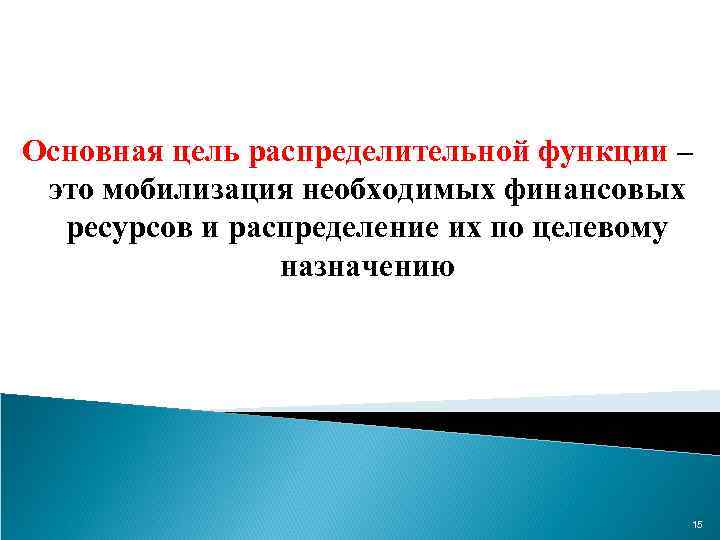 Основная цель распределительной функции – это мобилизация необходимых финансовых ресурсов и распределение их по целевому назначению

15